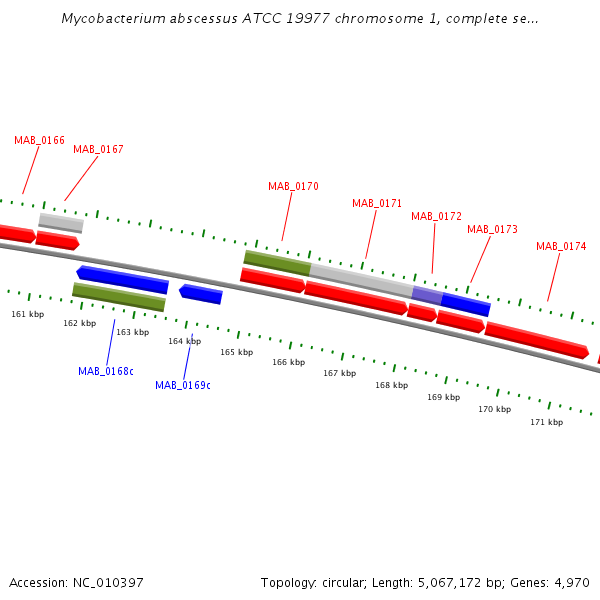 Mycobacterium abscessus ATCC 19977 chromosome 1, complete se...

MAB_0166
MAB_0167
MAB_0170
MAB_0171
MAB_0172
MAB_0173
MAB_0174

161 kbp
162 kbp
163 kbp
164 kbp
165 kbp
166 kbp
167 kbp
168 kbp
169 kbp
170 kbp
171 kbp

MAB_0168c
MAB_0169c

Accession: NC_010397

Topology: circular; Length: 5,067,172 bp; Genes: 4,970